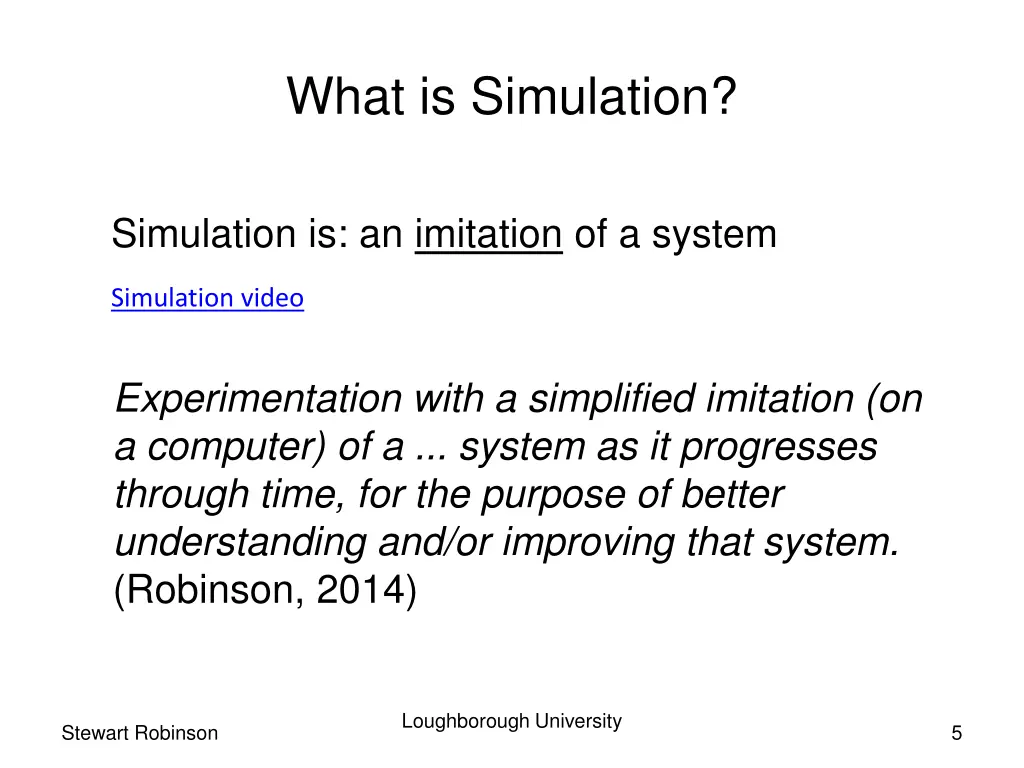 What is Simulation?

Simulation is: an imitation of a system

Simulation video

Experimentation with a simplified imitation (on a computer) of a ... system as it progresses through time, for the purpose of better understanding and/or improving that system.
(Robinson, 2014)

Stewart Robinson

Loughborough University

5